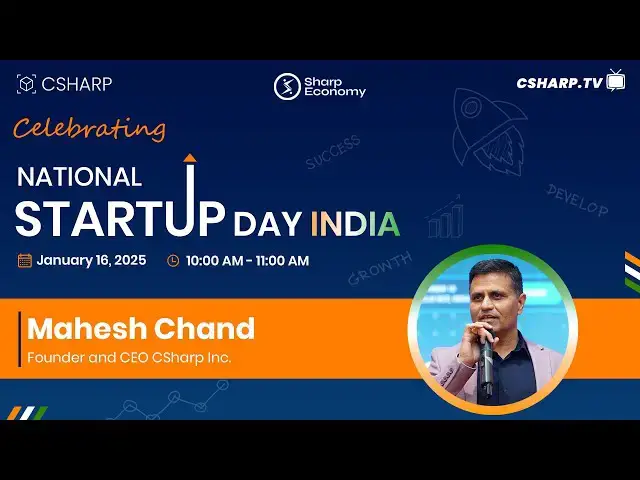 CSHARP

Sharp Economy

CSHARP.TV

Celebrating

NATIONAL STARTUP DAY INDIA

SUCCESS

DEVELOP

GROWTH

January 16, 2025

10:00 AM - 11:00 AM

Mahesh Chand

Founder and CEO CSharp Inc.